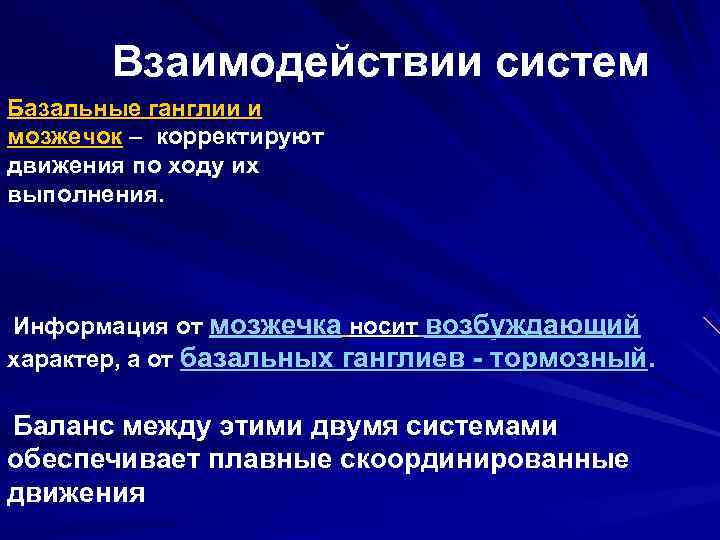 Взаимодействии систем

Базальные ганглии и мозжечок – корректируют движения по ходу их выполнения.

Информация от мозжечка носит возбуждающий характер, а от базальных ганглиев - тормозный.

Баланс между этими двумя системами обеспечивает плавные скоординированные движения